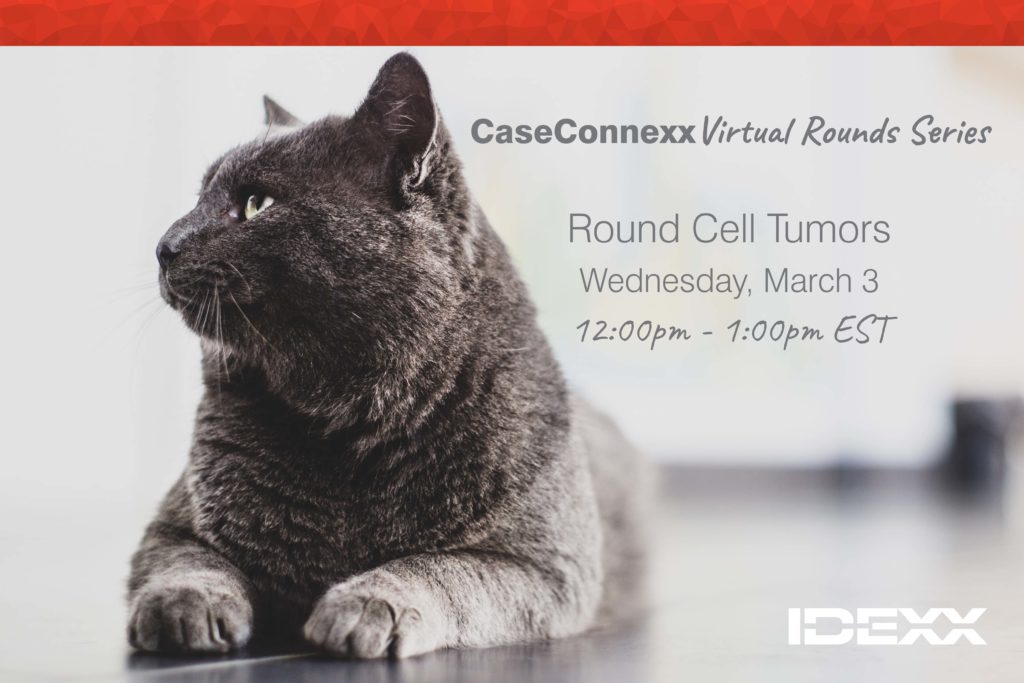 CaseConnexx Virtual Rounds Series

Round Cell Tumors
Wednesday, March 3
12:00pm - 1:00pm EST

IDEXX